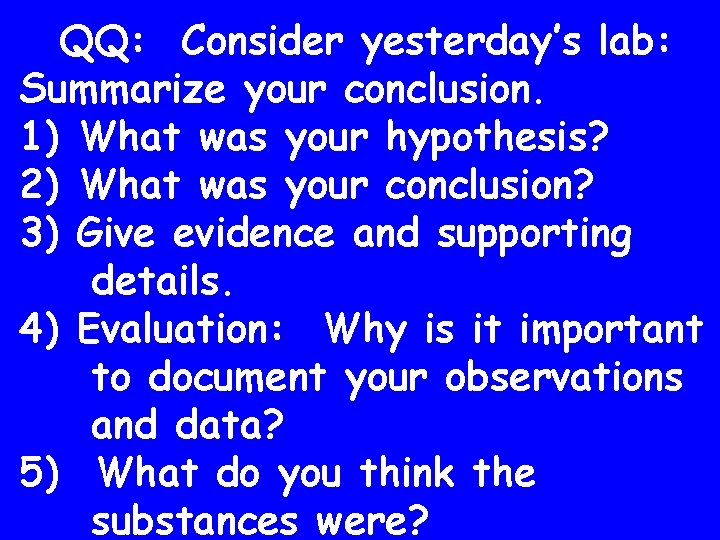 QQ: Consider yesterday's lab: Summarize your conclusion.
1) What was your hypothesis?
2) What was your conclusion?
3) Give evidence and supporting details.
4) Evaluation: Why is it important to document your observations and data?
5) What do you think the substances were?